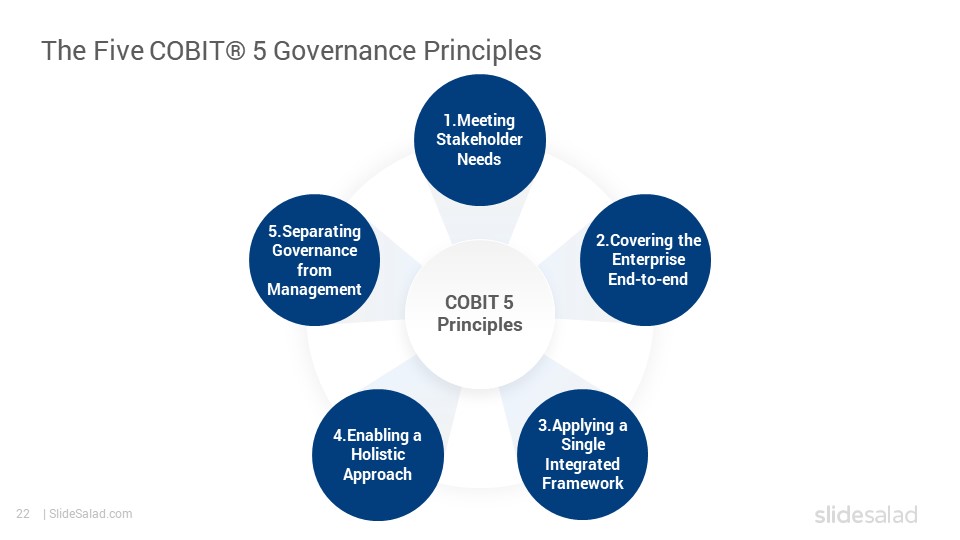 The Five COBIT® 5 Governance Principles

1.Meeting Stakeholder Needs

2.Covering the Enterprise End-to-end

3.Applying a Single Integrated Framework

4.Enabling a Holistic Approach

5.Separating Governance from Management

COBIT 5 Principles

22 | SlideSalad.com

slidesalad